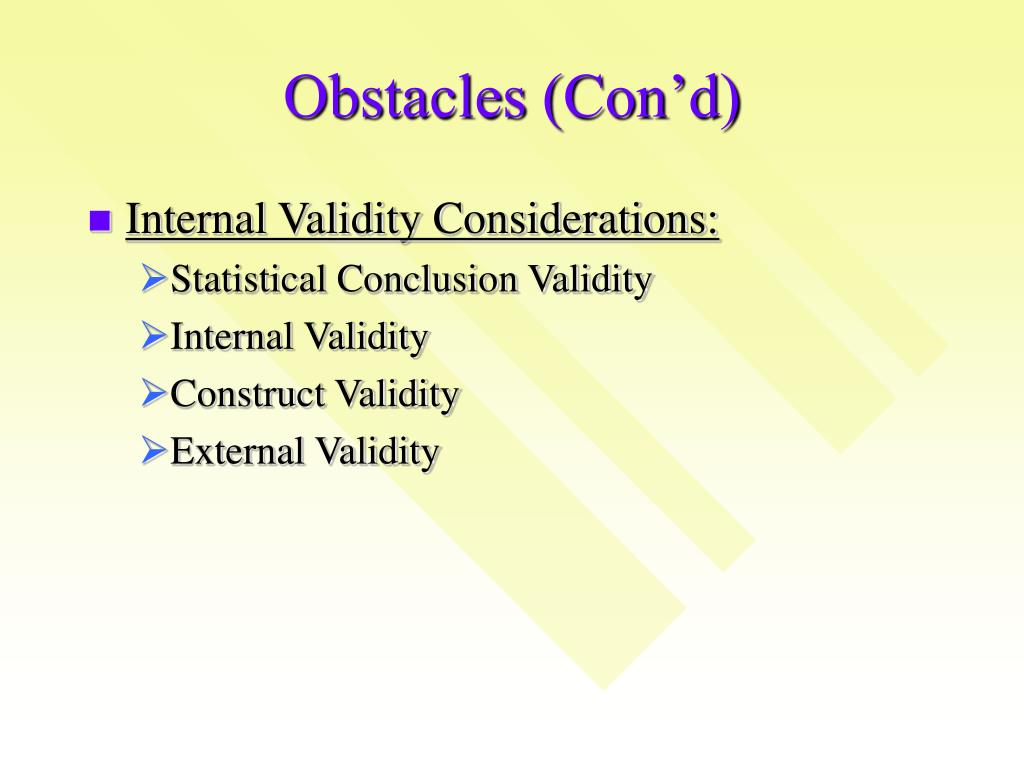 Obstacles (Con’d)

Internal Validity Considerations:

Statistical Conclusion Validity

Internal Validity

Construct Validity

External Validity